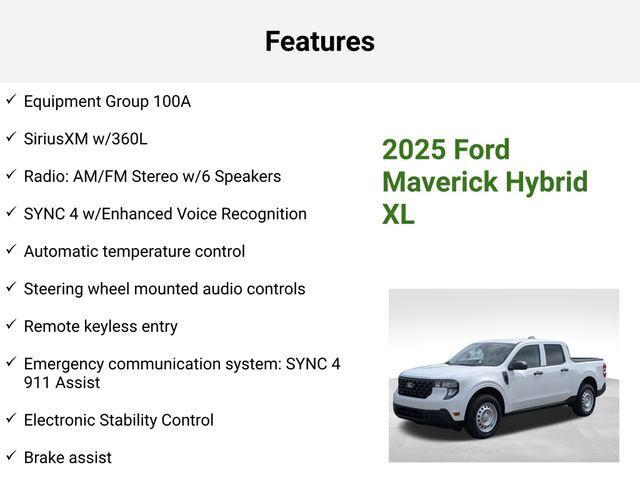 Features

✓ Equipment Group 100A

✓ SiriusXM w/360L

✓ Radio: AM/FM Stereo w/6 Speakers

✓ SYNC 4 w/Enhanced Voice Recognition

✓ Automatic temperature control

✓ Steering wheel mounted audio controls

✓ Remote keyless entry

✓ Emergency communication system: SYNC 4 911 Assist

✓ Electronic Stability Control

✓ Brake assist

2025 Ford Maverick Hybrid XL